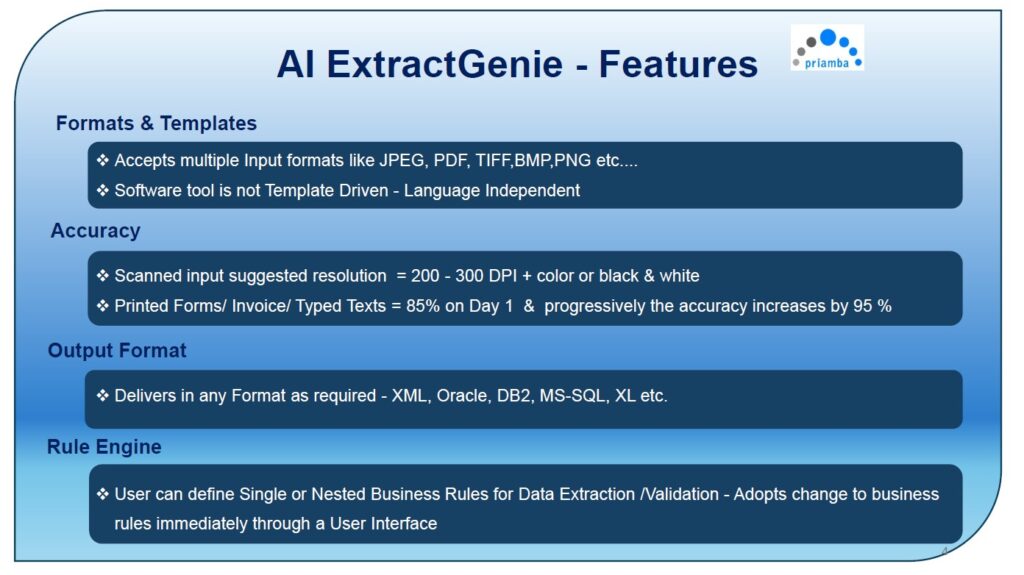 AI ExtractGenie - Features

priamba

Formats & Templates

❖ Accepts multiple Input formats like JPEG, PDF, TIFF,BMP,PNG etc....
❖ Software tool is not Template Driven - Language Independent

Accuracy

❖ Scanned input suggested resolution = 200 - 300 DPI + color or black & white
❖ Printed Forms/ Invoice/ Typed Texts = 85% on Day 1 & progressively the accuracy increases by 95 %

Output Format

❖ Delivers in any Format as required - XML, Oracle, DB2, MS-SQL, XL etc.

Rule Engine

❖ User can define Single or Nested Business Rules for Data Extraction /Validation - Adopts change to business rules immediately through a User Interface

4